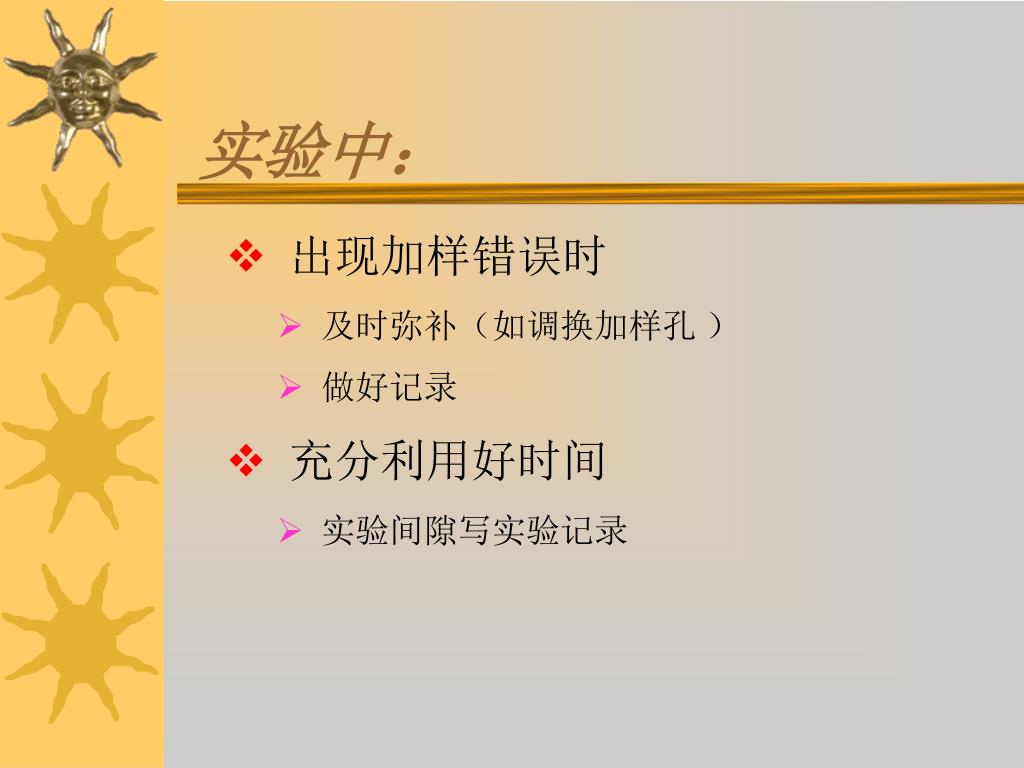 实验中：

❖ 出现加样错误时

➢ 及时弥补（如调换加样孔 ）

➢ 做好记录

❖ 充分利用好时间

➢ 实验间隙写实验记录